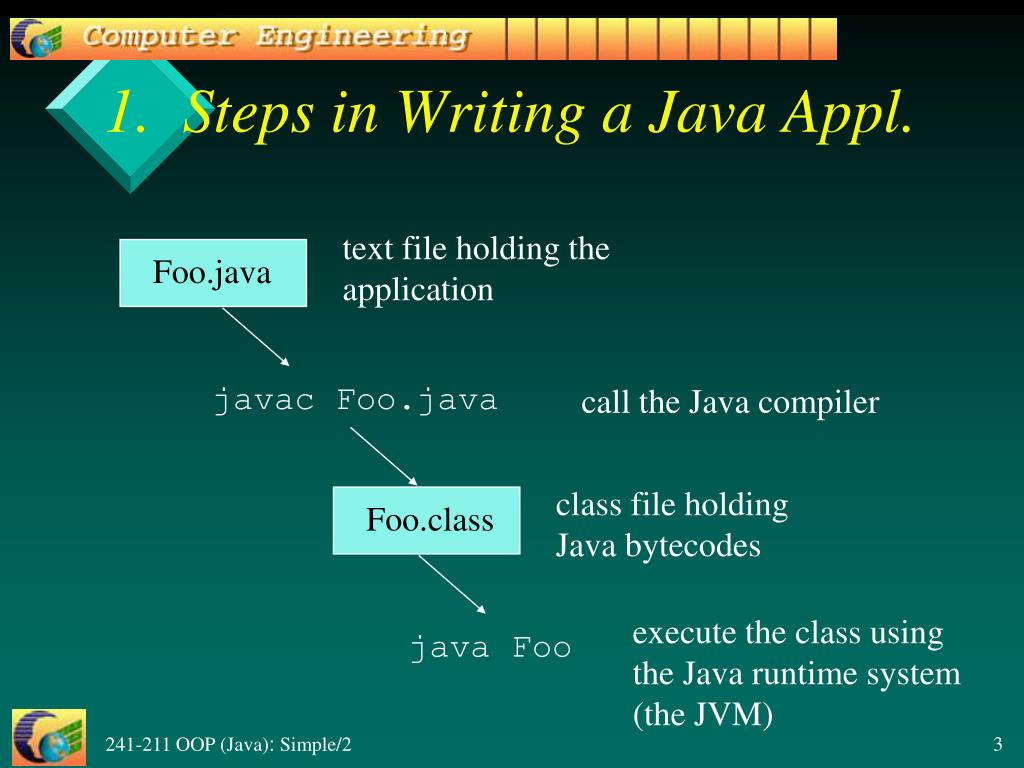 Computer Engineering

1. Steps in Writing a Java Appl.

Foo.java

text file holding the application

javac Foo.java

call the Java compiler

Foo.class

class file holding Java bytecodes

java Foo

execute the class using the Java runtime system (the JVM)

241-211 OOP (Java): Simple/2

3